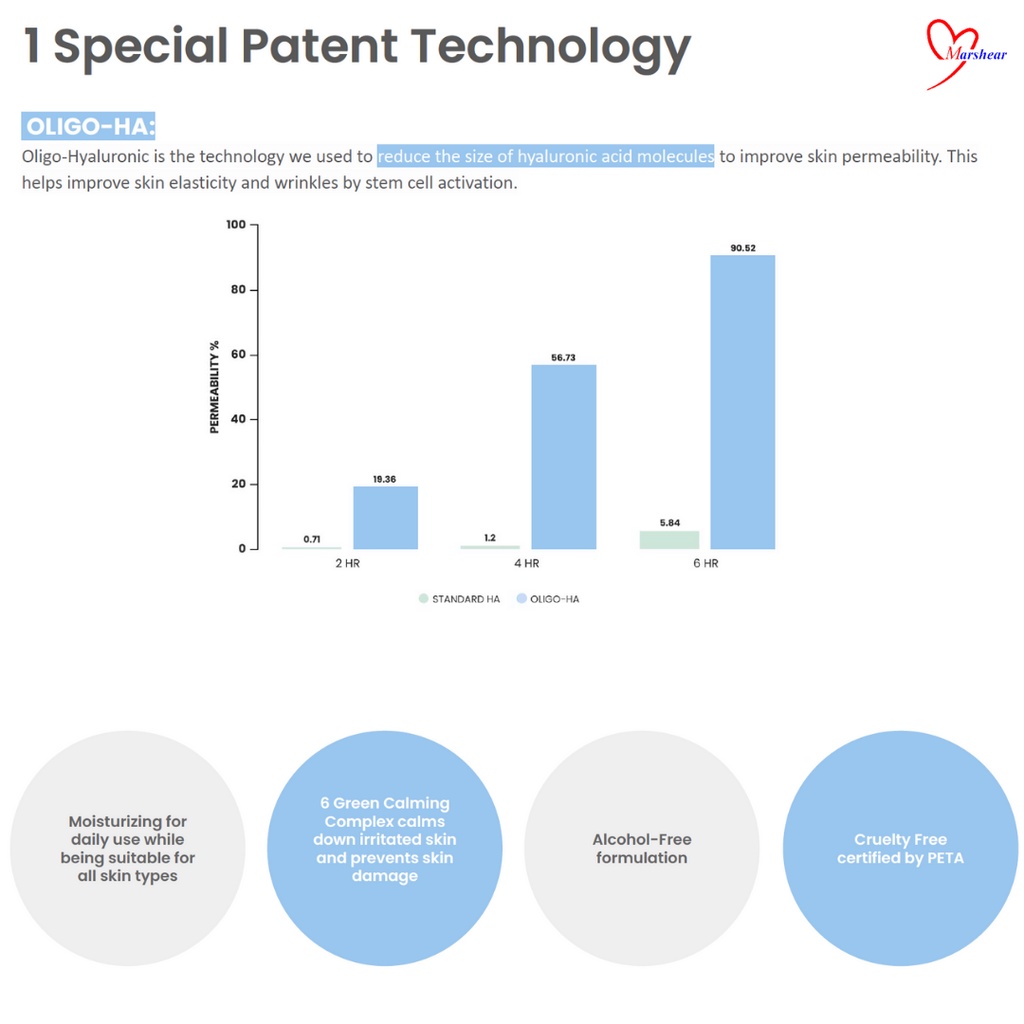 1 Special Patent Technology

Marshear

OLIGO-HA:

Oligo-Hyaluronic is the technology we used to reduce the size of hyaluronic acid molecules to improve skin permeability. This helps improve skin elasticity and wrinkles by stem cell activation.

PERMEABILITY %

100
80
60
40
20
0

0.71
19.36
1.2
56.73
5.84
90.52

2 HR
4 HR
6 HR

STANDARD HA
OLIGO-HA

Moisturizing for daily use while being suitable for all skin types

6 Green Calming Complex calms down irritated skin and prevents skin damage

Alcohol-Free formulation

Cruelty Free certified by PETA